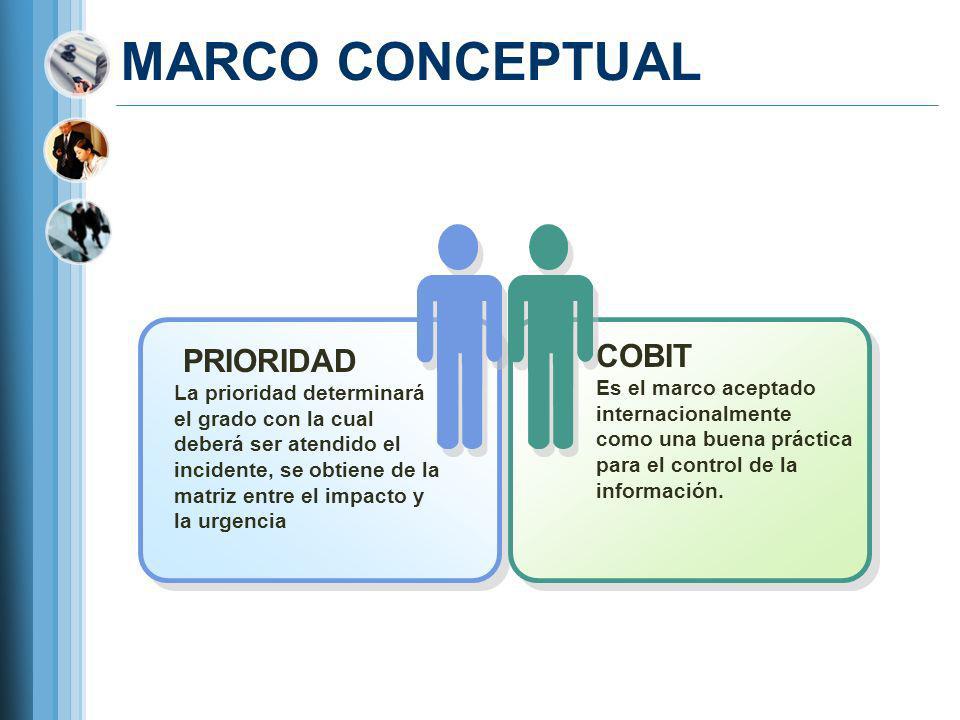 MARCO CONCEPTUAL

PRIORIDAD
La prioridad determinará el grado con la cual deberá ser atendido el incidente, se obtiene de la matriz entre el impacto y la urgencia

COBIT
Es el marco aceptado internacionalmente como una buena práctica para el control de la información.